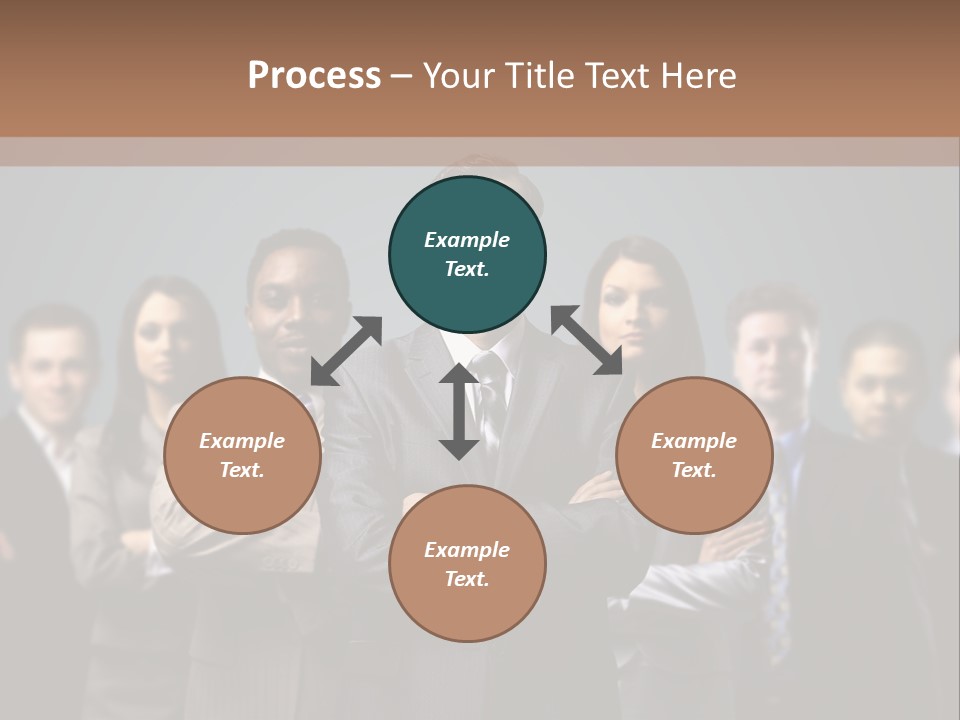 Process – Your Title Text Here

Example Text.

Example Text.

Example Text.

Example Text.